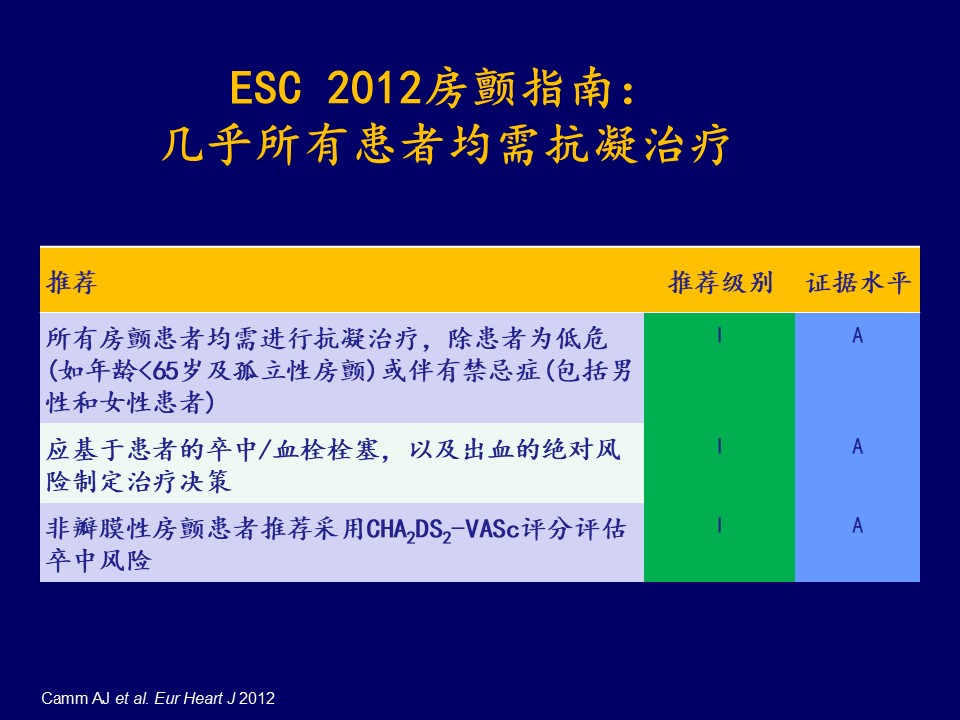 ESC 2012房颤指南：
几乎所有患者均需抗凝治疗

| 推荐 | 推荐级别 | 证据水平 |
|---|---|---|
| 所有房颤患者均需进行抗凝治疗，除患者为低危(如年龄<65岁及孤立性房颤)或伴有禁忌症(包括男性和女性患者) | I | A |
| 应基于患者的卒中/血栓栓塞，以及出血的绝对风险制定治疗决策 | I | A |
| 非瓣膜性房颤患者推荐采用$CHA_2DS_2$-VASc评分评估卒中风险 | I | A |

Camm AJ et al. Eur Heart J 2012